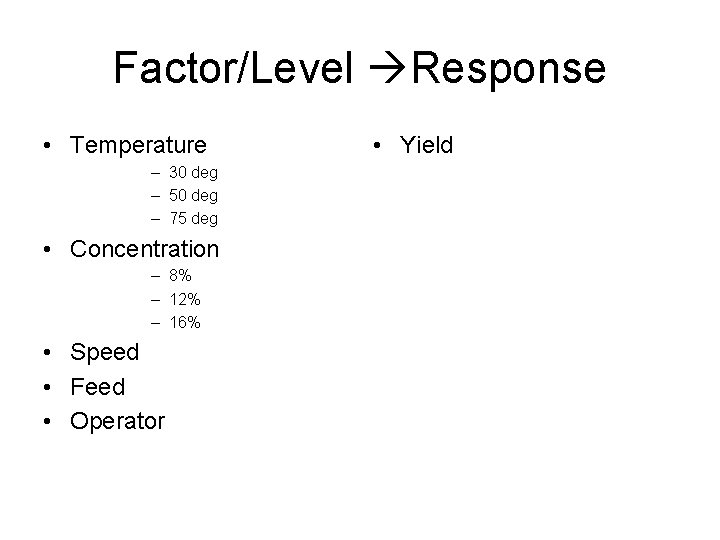 Factor/Level →Response

• Temperature
  – 30 deg
  – 50 deg
  – 75 deg
• Concentration
  – 8%
  – 12%
  – 16%
• Speed
• Feed
• Operator

• Yield